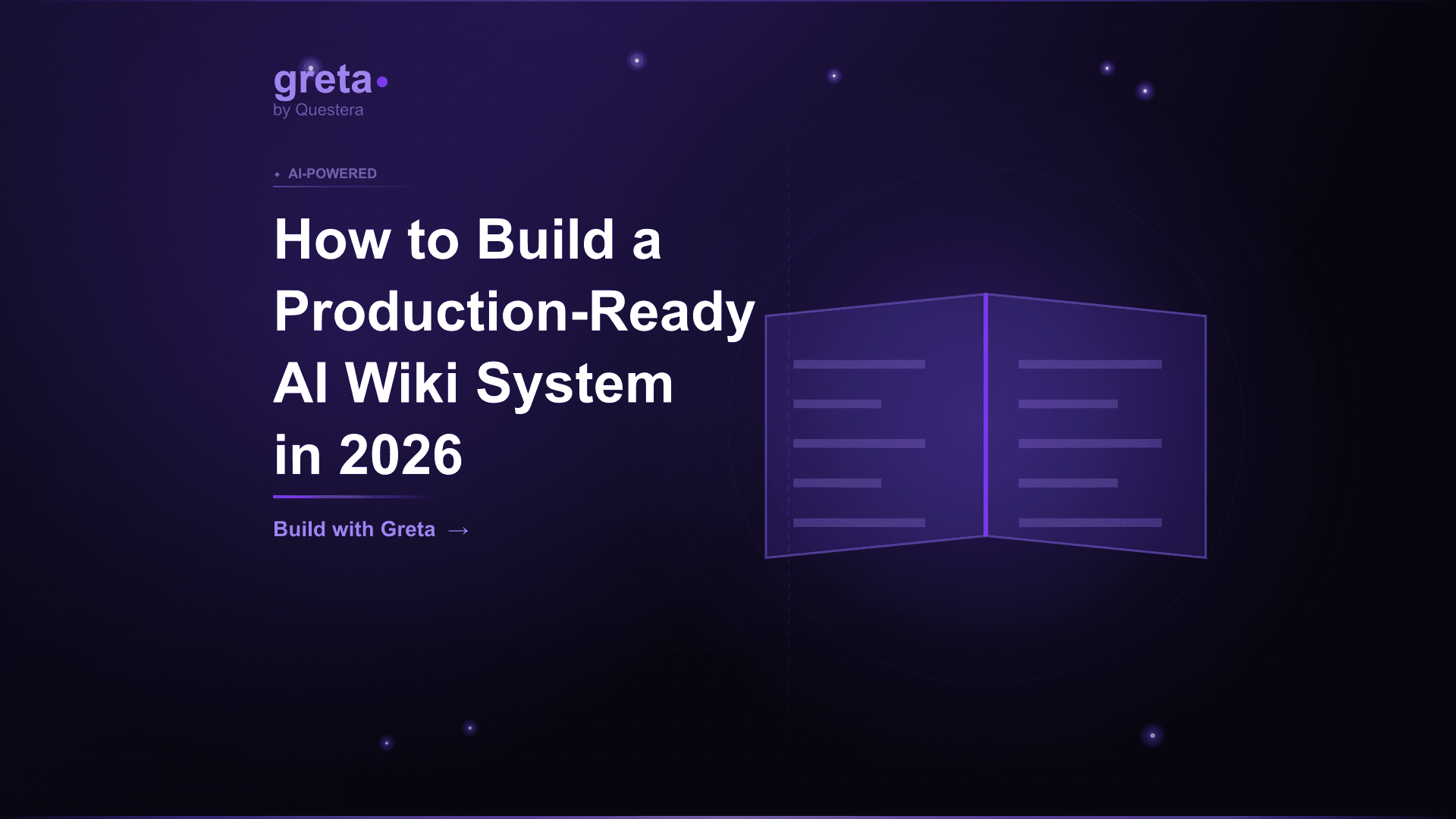 greta
by Questera

AI-POWERED

How to Build a Production-Ready AI Wiki System in 2026

Build with Greta →